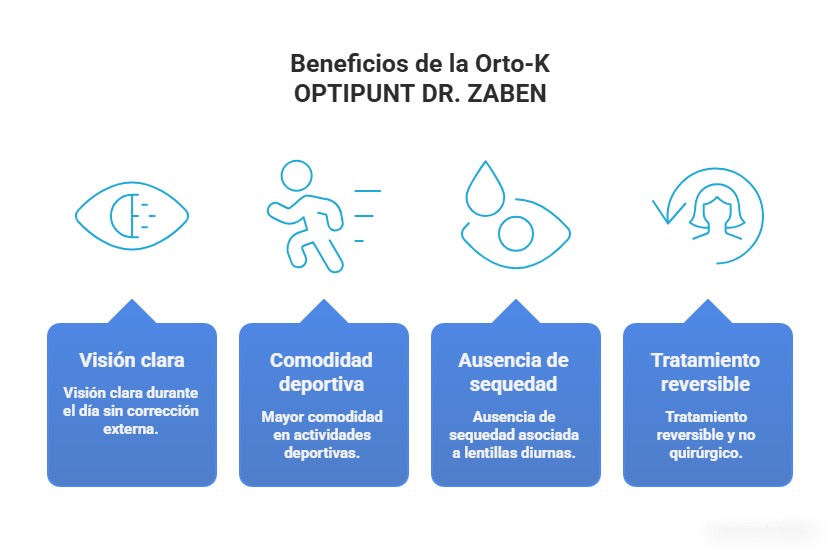 Beneficios de la Orto-K
OPTIPUNT DR. ZABEN

Visión clara
Visión clara durante el día sin corrección externa.

Comodidad deportiva
Mayor comodidad en actividades deportivas.

Ausencia de sequedad
Ausencia de sequedad asociada a lentillas diurnas.

Tratamiento reversible
Tratamiento reversible y no quirúrgico.